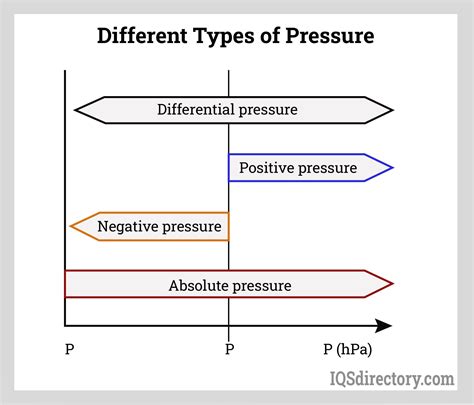 Different Types of Pressure

Differential pressure

Positive pressure

Negative pressure

Absolute pressure

P

P

P (hPa)

IQSdirectory.com